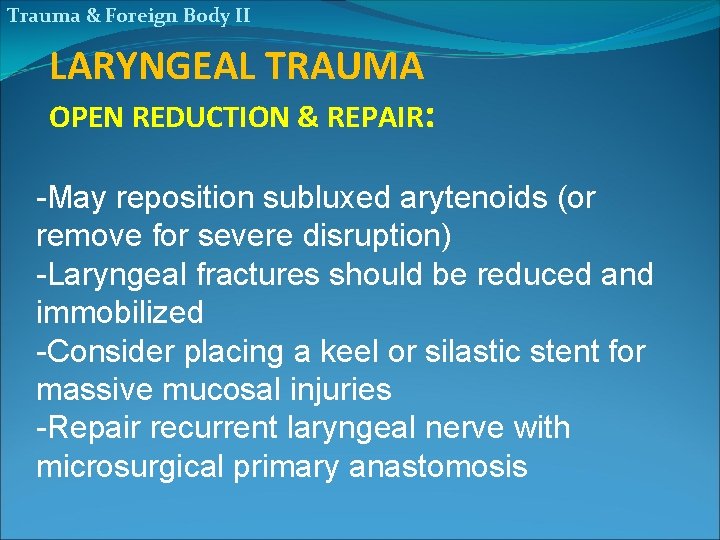 Trauma & Foreign Body II

LARYNGEAL TRAUMA

OPEN REDUCTION & REPAIR:

-May reposition subluxed arytenoids (or remove for severe disruption)
-Laryngeal fractures should be reduced and immobilized
-Consider placing a keel or silastic stent for massive mucosal injuries
-Repair recurrent laryngeal nerve with microsurgical primary anastomosis